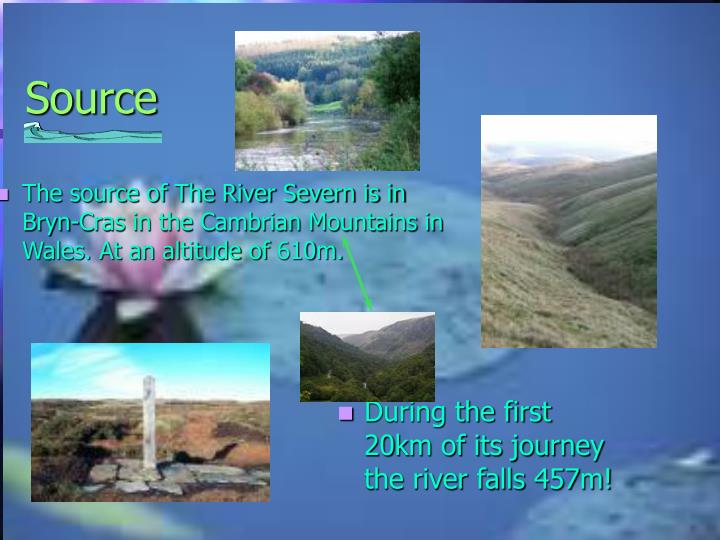 Source

The source of The River Severn is in Bryn-Cras in the Cambrian Mountains in Wales. At an altitude of 610m.

During the first 20km of its journey the river falls 457m!